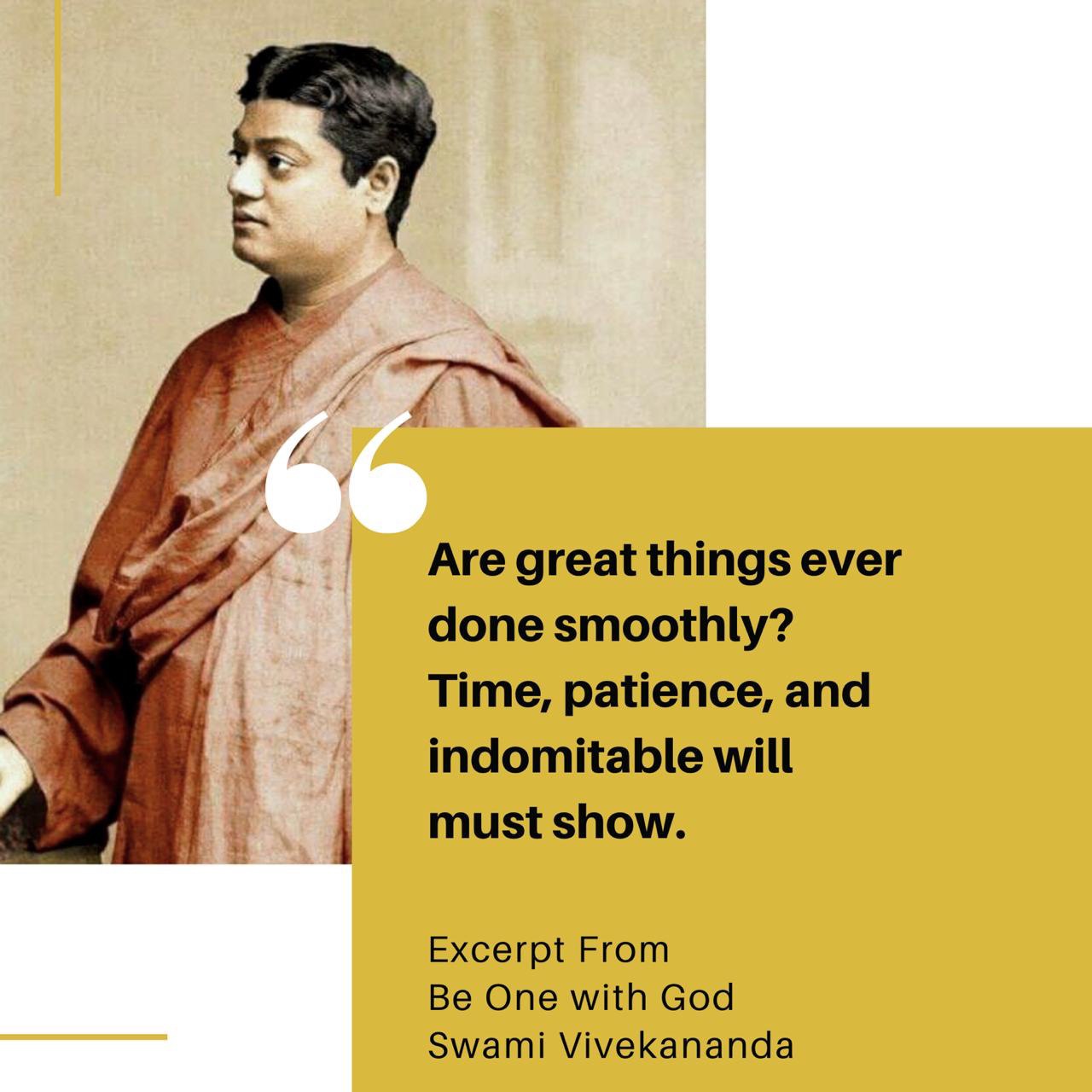 “

Are great things ever done smoothly? Time, patience, and indomitable will must show.

Excerpt From
Be One with God
Swami Vivekananda